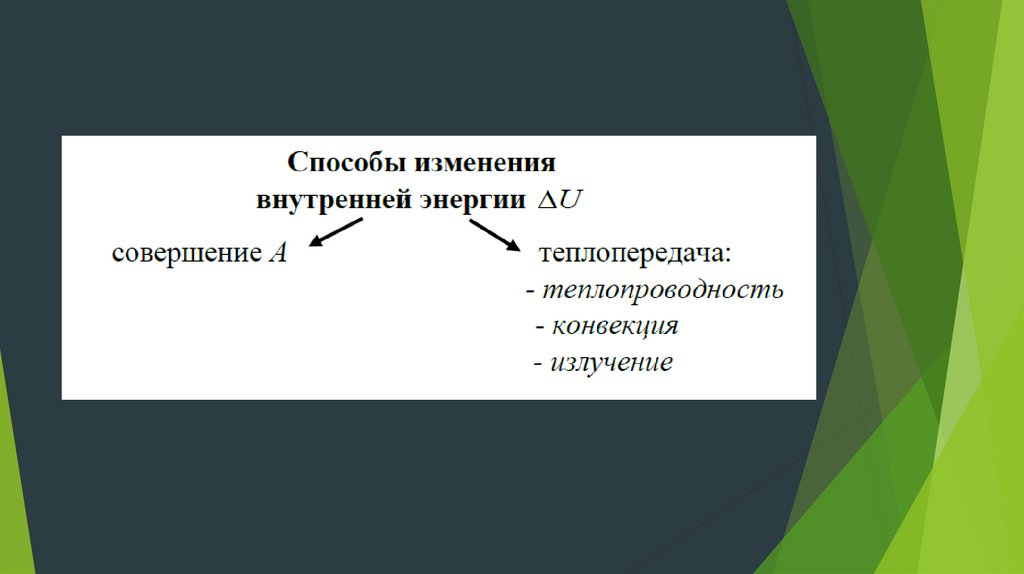 Способы изменения внутренней энергии $\Delta U$

совершение $A$

теплопередача:
- теплопроводность
- конвекция
- излучение